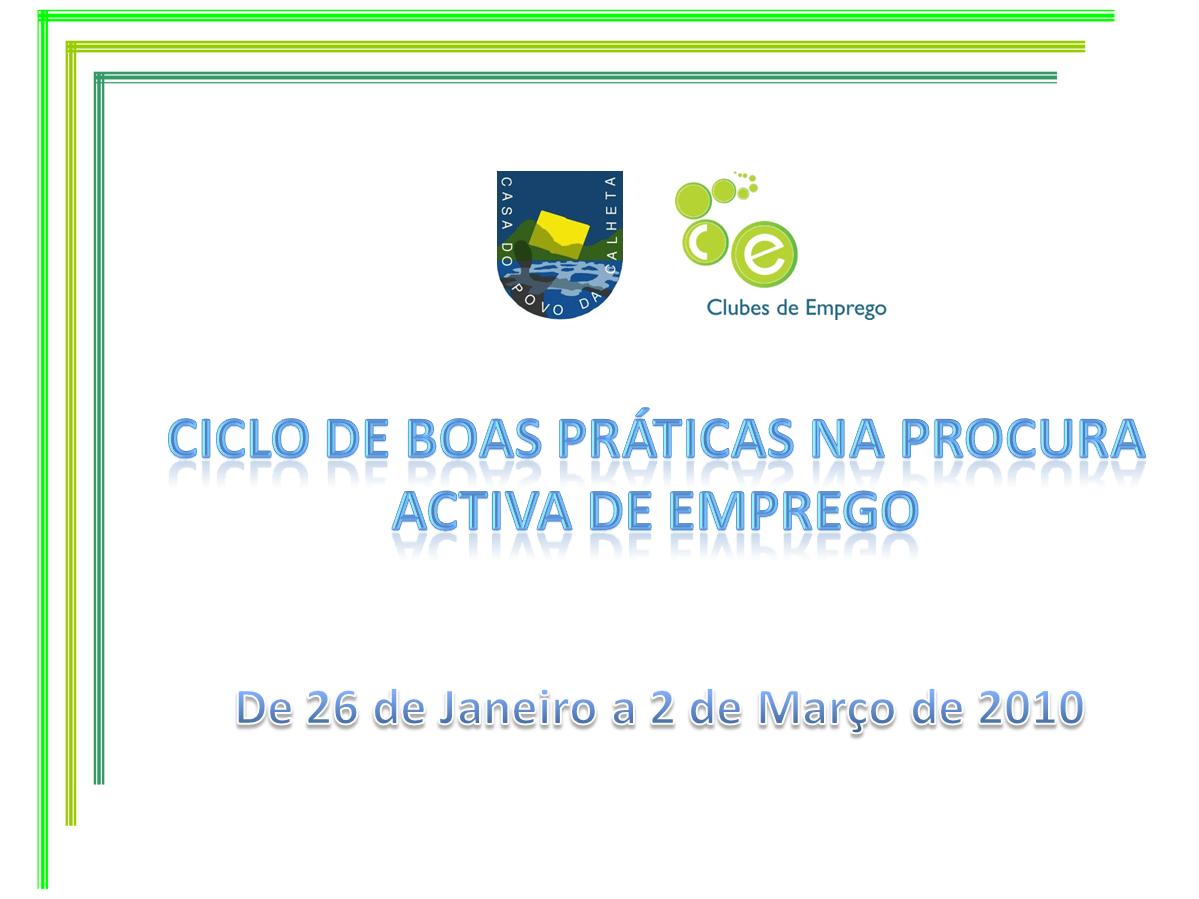 CASA DO POVO DA CALHETA

ce
Clubes de Emprego

CICLO DE BOAS PRÁTICAS NA PROCURA ACTIVA DE EMPREGO

De 26 de Janeiro a 2 de Março de 2010